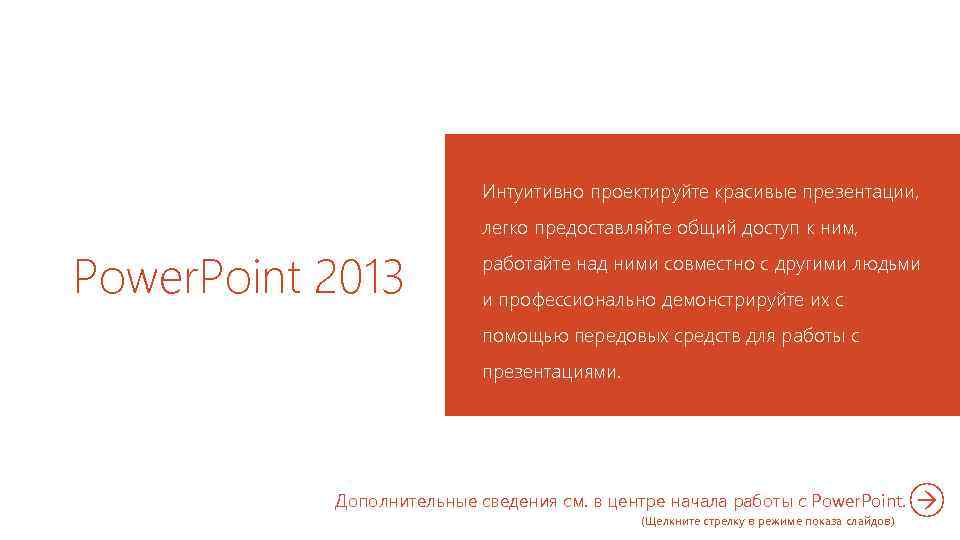 PowerPoint 2013

Интуитивно проектируйте красивые презентации, легко предоставляйте общий доступ к ним, работайте над ними совместно с другими людьми и профессионально демонстрируйте их с помощью передовых средств для работы с презентациями.

Дополнительные сведения см. в центре начала работы с PowerPoint.
(Щелкните стрелку в режиме показа слайдов)